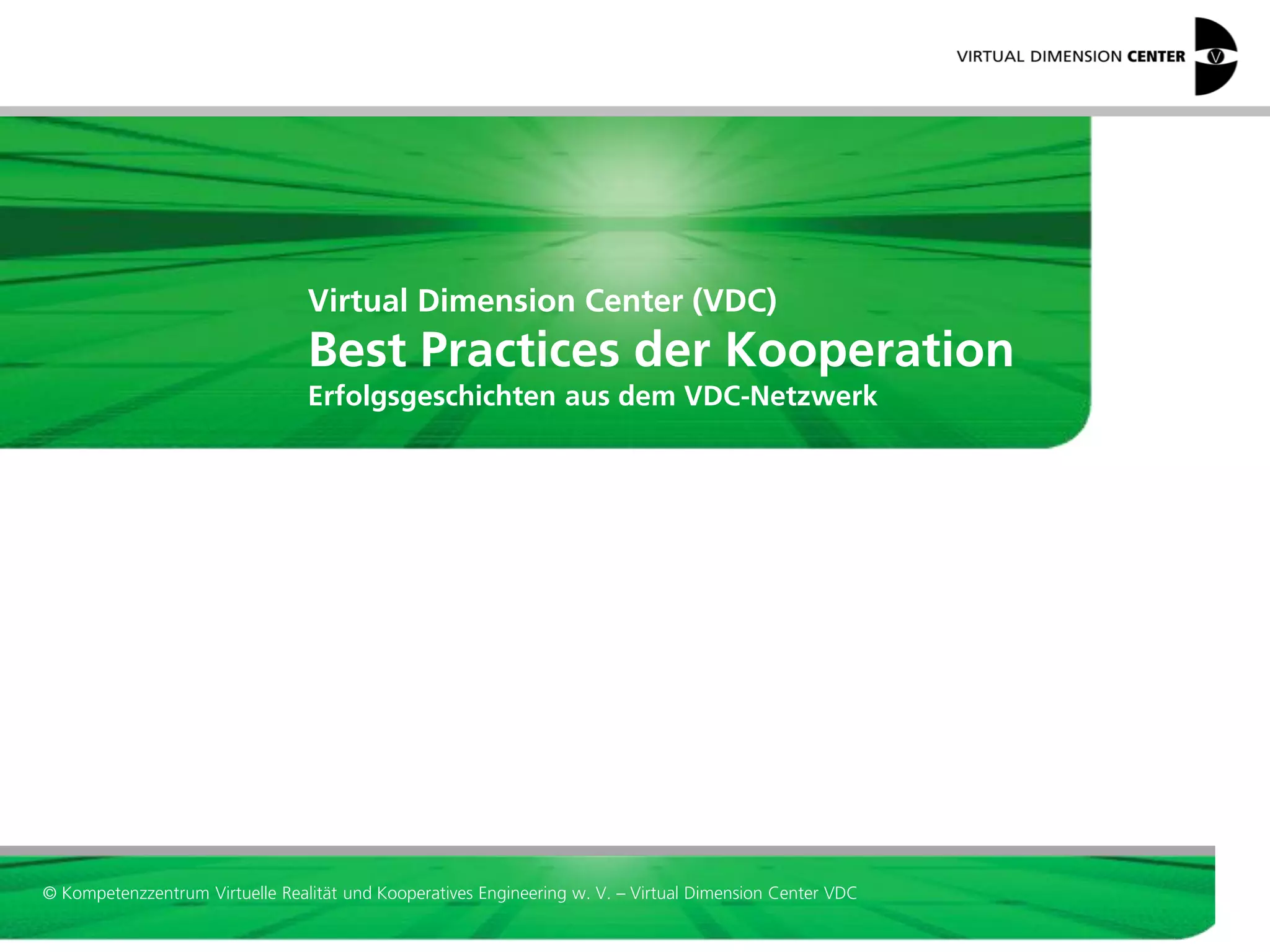 VIRTUAL DIMENSION CENTER

V

Virtual Dimension Center (VDC)

Best Practices der Kooperation

Erfolgsgeschichten aus dem VDC-Netzwerk

© Kompetenzzentrum Virtuelle Realität und Kooperatives Engineering w. V. – Virtual Dimension Center VDC